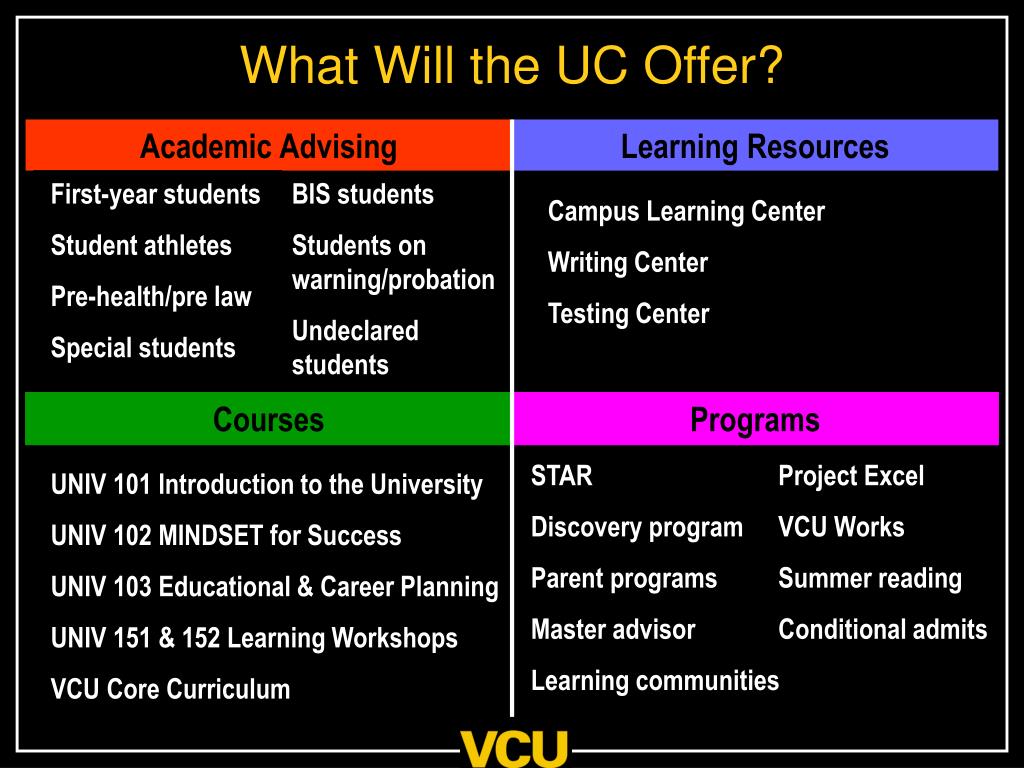 What Will the UC Offer?

Academic Advising

First-year students

Student athletes

Pre-health/pre law

Special students

BIS students

Students on warning/probation

Undeclared students

Learning Resources

Campus Learning Center

Writing Center

Testing Center

Courses

UNIV 101 Introduction to the University

UNIV 102 MINDSET for Success

UNIV 103 Educational & Career Planning

UNIV 151 & 152 Learning Workshops

VCU Core Curriculum

Programs

STAR

Discovery program

Parent programs

Master advisor

Learning communities

Project Excel

VCU Works

Summer reading

Conditional admits

VCU